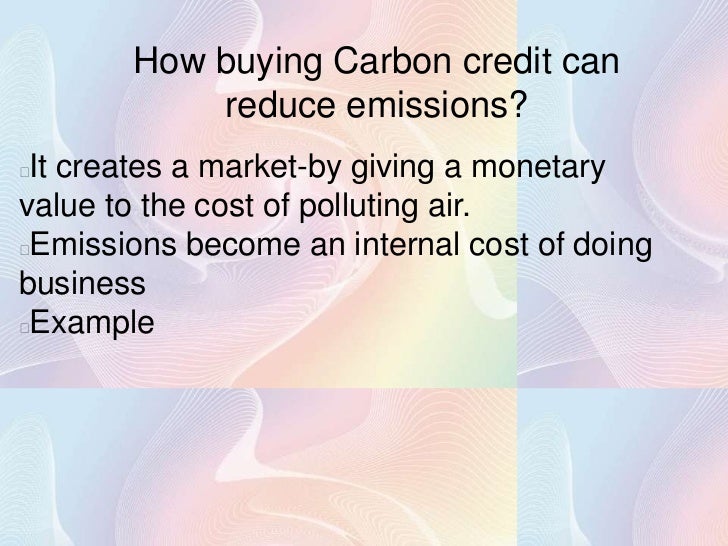 How buying Carbon credit can reduce emissions?

It creates a market-by giving a monetary value to the cost of polluting air.

Emissions become an internal cost of doing business

Example